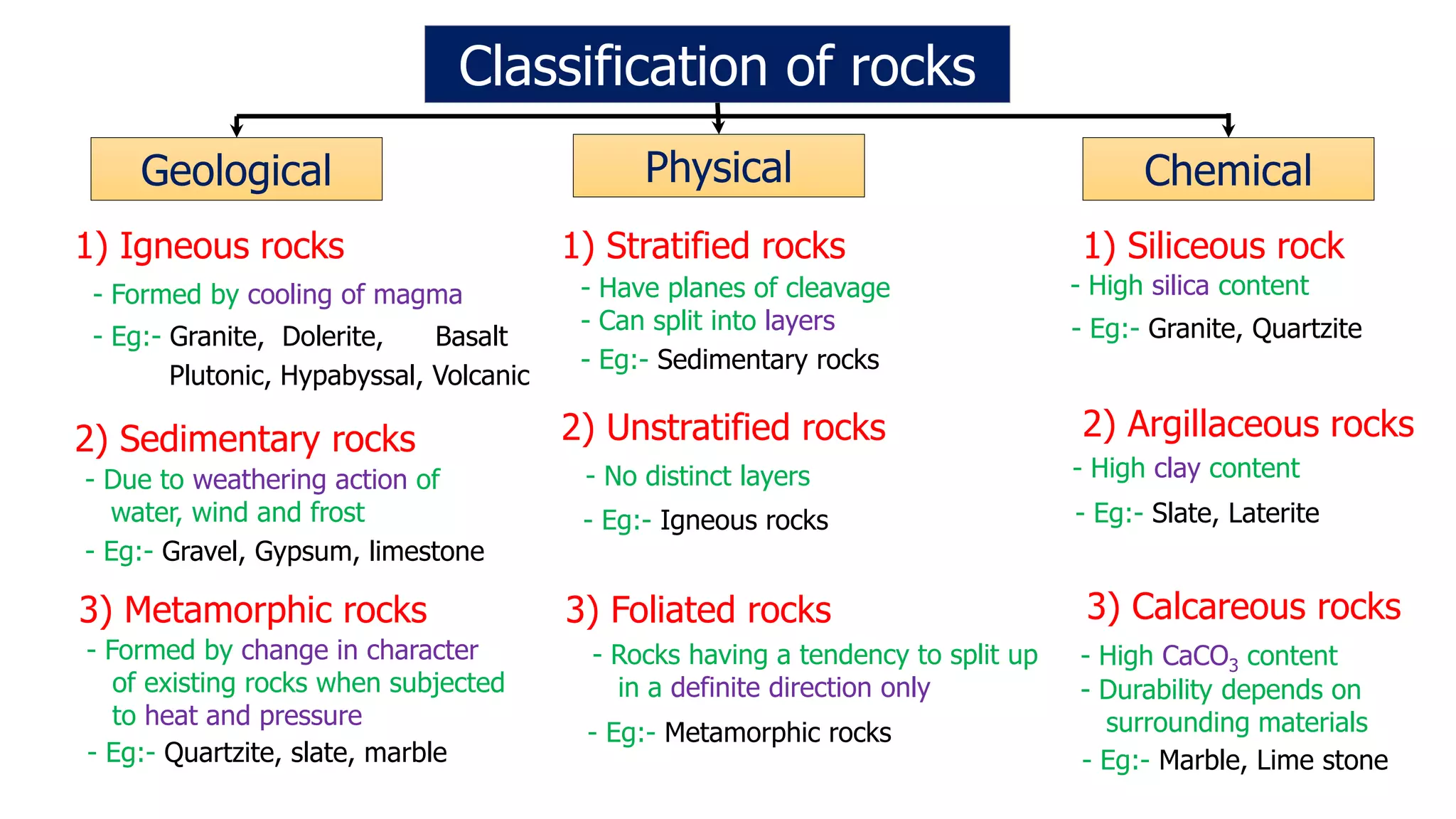 Classification of rocks

Geological

1) Igneous rocks
- Formed by cooling of magma
- Eg:- Granite, Dolerite, Basalt
Plutonic, Hypabyssal, Volcanic

2) Sedimentary rocks
- Due to weathering action of water, wind and frost
- Eg:- Gravel, Gypsum, limestone

3) Metamorphic rocks
- Formed by change in character of existing rocks when subjected to heat and pressure
- Eg:- Quartzite, slate, marble

Physical

1) Stratified rocks
- Have planes of cleavage
- Can split into layers
- Eg:- Sedimentary rocks

2) Unstratified rocks
- No distinct layers
- Eg:- Igneous rocks

3) Foliated rocks
- Rocks having a tendency to split up in a definite direction only
- Eg:- Metamorphic rocks

Chemical

1) Siliceous rock
- High silica content
- Eg:- Granite, Quartzite

2) Argillaceous rocks
- High clay content
- Eg:- Slate, Laterite

3) Calcareous rocks
- High $CaCO_3$ content
- Durability depends on surrounding materials
- Eg:- Marble, Lime stone